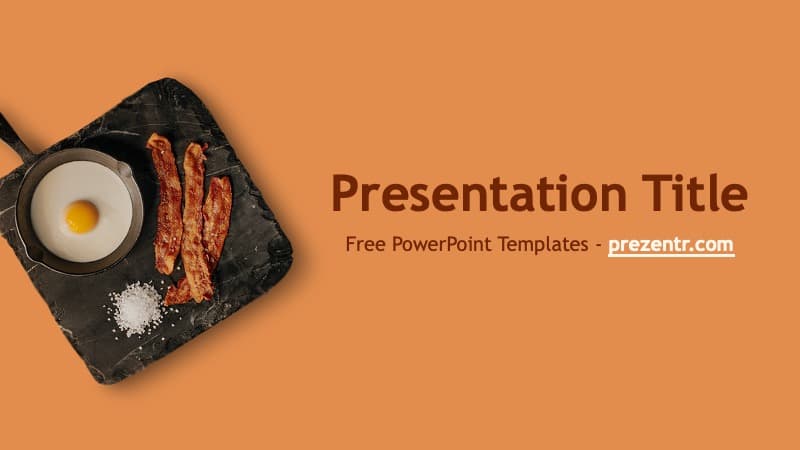 Presentation Title

Free PowerPoint Templates - prezentr.com